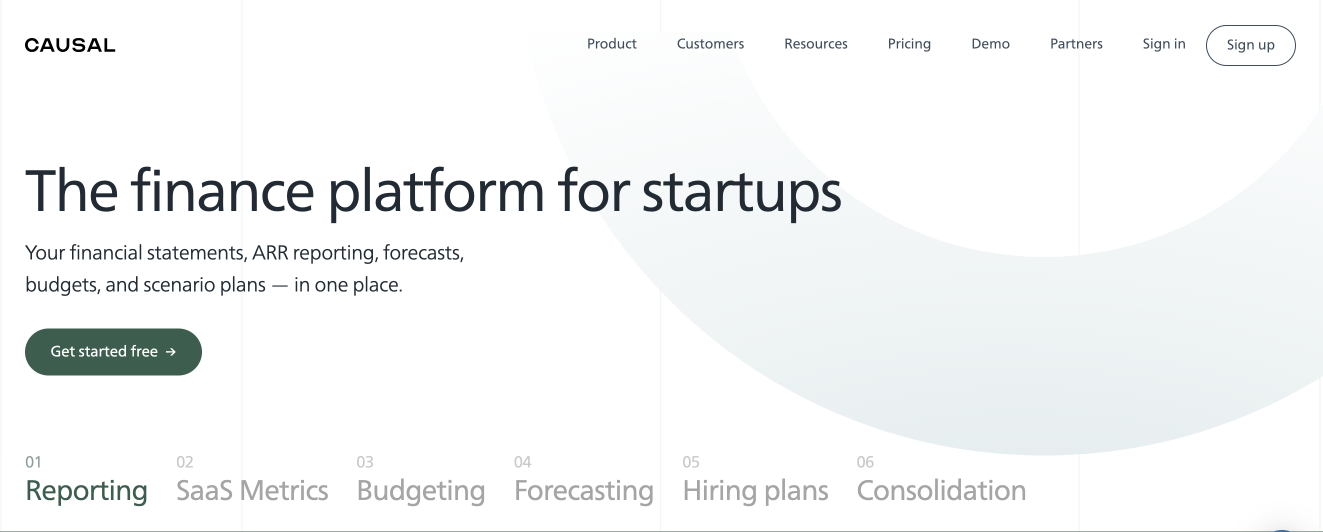 CAUSAL

Product Customers Resources Pricing Demo Partners Sign in Sign up

The finance platform for startups

Your financial statements, ARR reporting, forecasts, budgets, and scenario plans — in one place.

Get started free →

01 Reporting
02 SaaS Metrics
03 Budgeting
04 Forecasting
05 Hiring plans
06 Consolidation